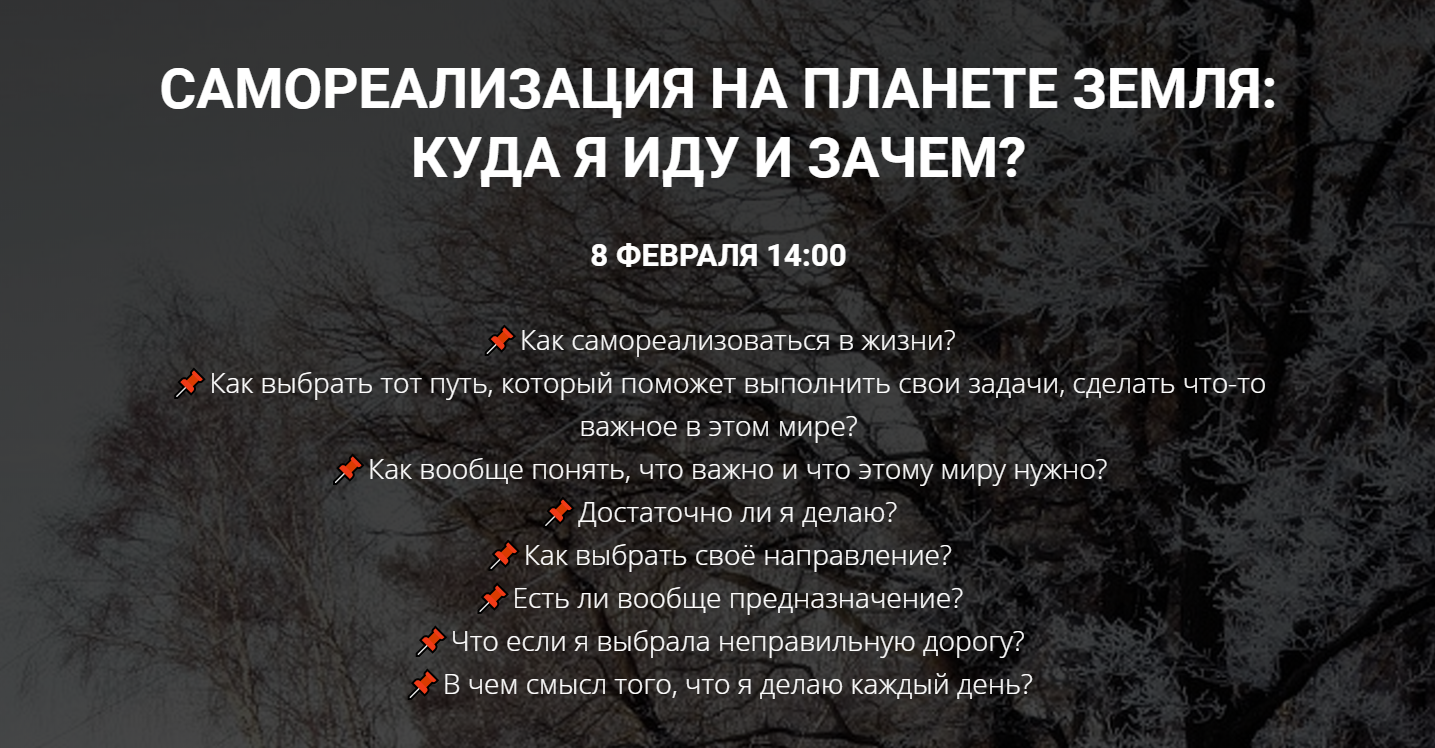 САМОРЕАЛИЗАЦИЯ НА ПЛАНЕТЕ ЗЕМЛЯ: КУДА Я ИДУ И ЗАЧЕМ?

8 ФЕВРАЛЯ 14:00

📌 Как самореализоваться в жизни?
📌 Как выбрать тот путь, который поможет выполнить свои задачи, сделать что-то важное в этом мире?
📌 Как вообще понять, что важно и что этому миру нужно?
📌 Достаточно ли я делаю?
📌 Как выбрать своё направление?
📌 Есть ли вообще предназначение?
📌 Что если я выбрала неправильную дорогу?
📌 В чем смысл того, что я делаю каждый день?